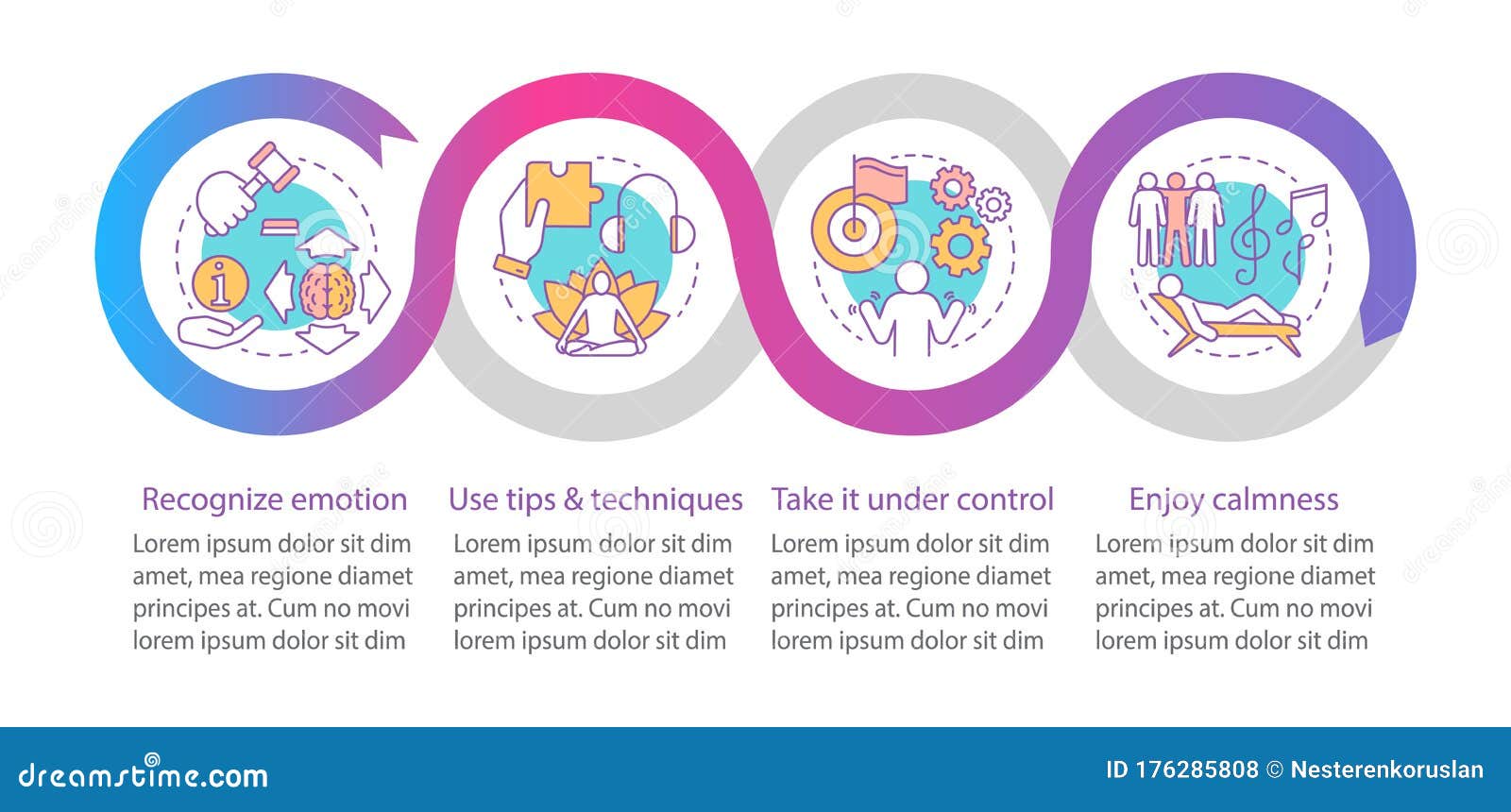 Recognize emotion
Lorem ipsum dolor sit dim amet, mea regione diamet principes at. Cum no movi lorem ipsum dolor sit dim

Use tips & techniques
Lorem ipsum dolor sit dim amet, mea regione diamet principes at. Cum no movi lorem ipsum dolor sit dim

Take it under control
Lorem ipsum dolor sit dim amet, mea regione diamet principes at. Cum no movi lorem ipsum dolor sit dim

Enjoy calmness
Lorem ipsum dolor sit dim amet, mea regione diamet principes at. Cum no movi lorem ipsum dolor sit dim

dreamstime.com
ID 176285808 © Nesterenkoruslan